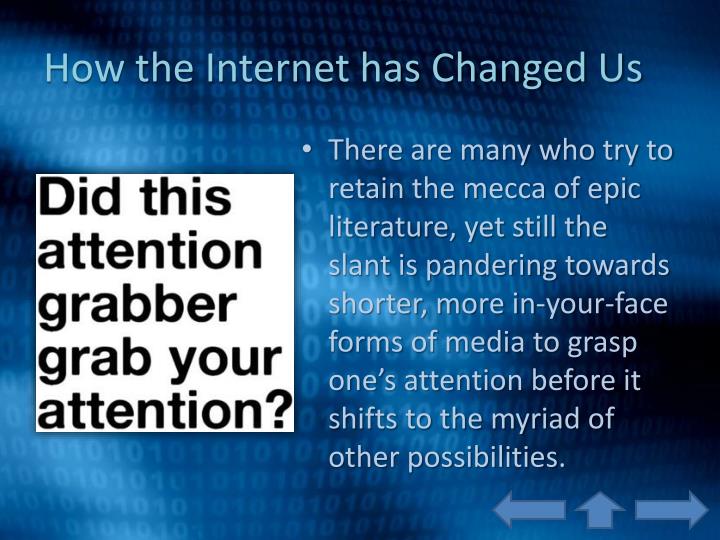 How the Internet has Changed Us

Did this attention grabber grab your attention?

• There are many who try to retain the mecca of epic literature, yet still the slant is pandering towards shorter, more in-your-face forms of media to grasp one's attention before it shifts to the myriad of other possibilities.